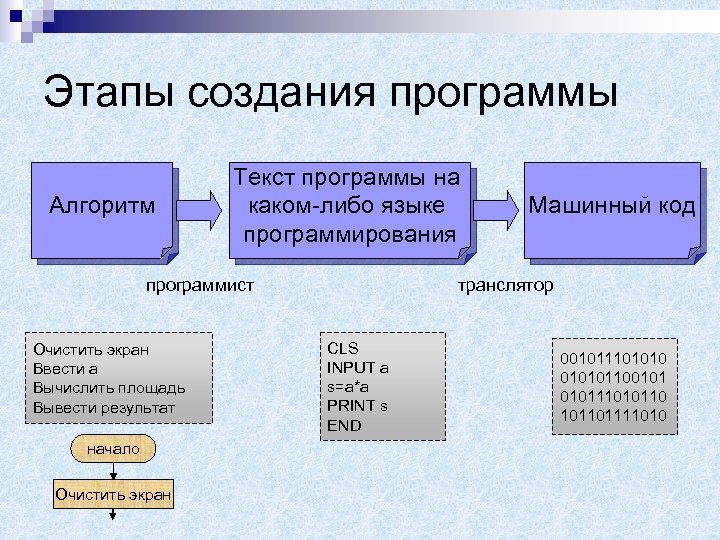 Этапы создания программы

Алгоритм

Текст программы на каком-либо языке программирования

Машинный код

программист

транслятор

Очистить экран
Ввести a
Вычислить площадь
Вывести результат

CLS
INPUT a
s=a*a
PRINT s
END

001011101010
010101100101
010111010110
101101111010

начало

Очистить экран